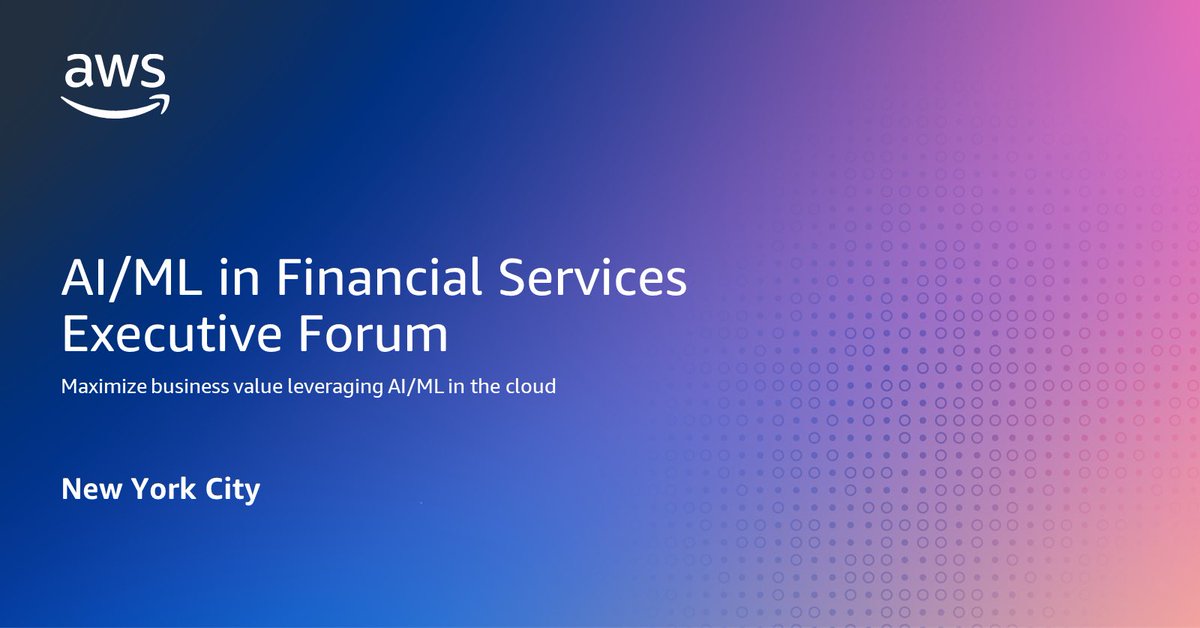 aws

AI/ML in Financial Services Executive Forum

Maximize business value leveraging AI/ML in the cloud

New York City